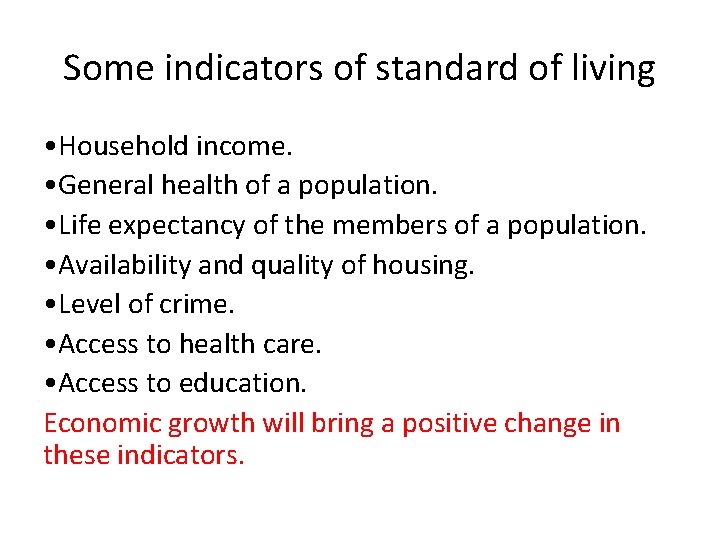 Some indicators of standard of living

•Household income.
•General health of a population.
•Life expectancy of the members of a population.
•Availability and quality of housing.
•Level of crime.
•Access to health care.
•Access to education.

Economic growth will bring a positive change in these indicators.